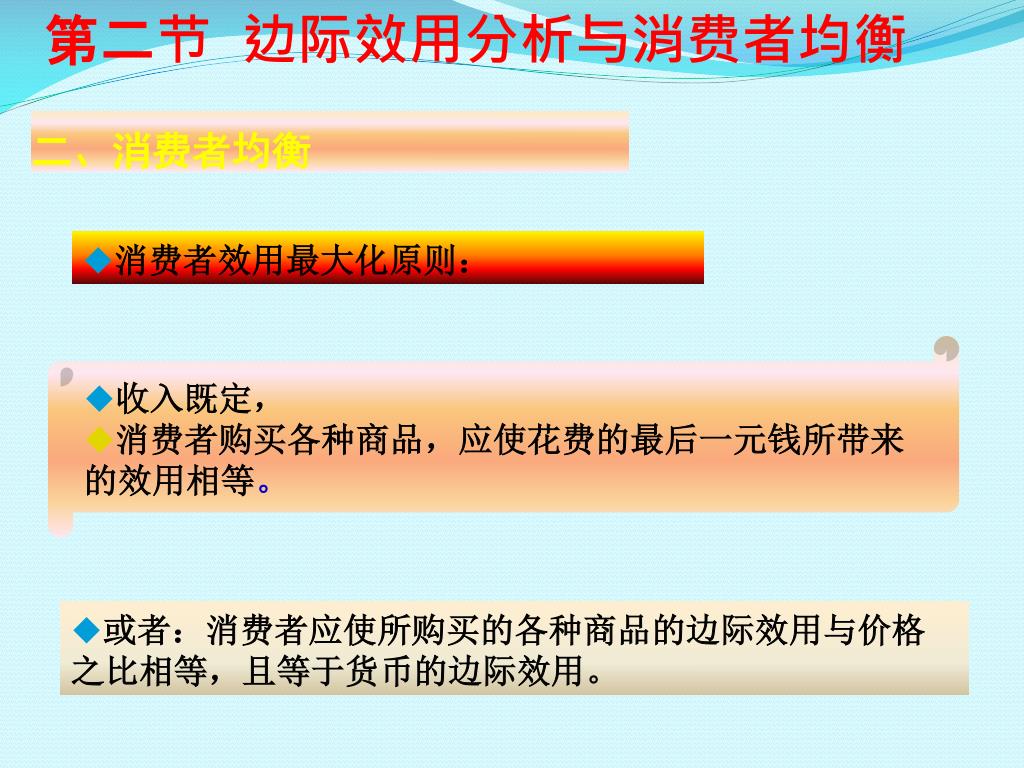 第二节 边际效用分析与消费者均衡

二、消费者均衡

◆消费者效用最大化原则：

◆收入既定，
◆消费者购买各种商品，应使花费的最后一元钱所带来的效用相等。

◆或者：消费者应使所购买的各种商品的边际效用与价格之比相等，且等于货币的边际效用。